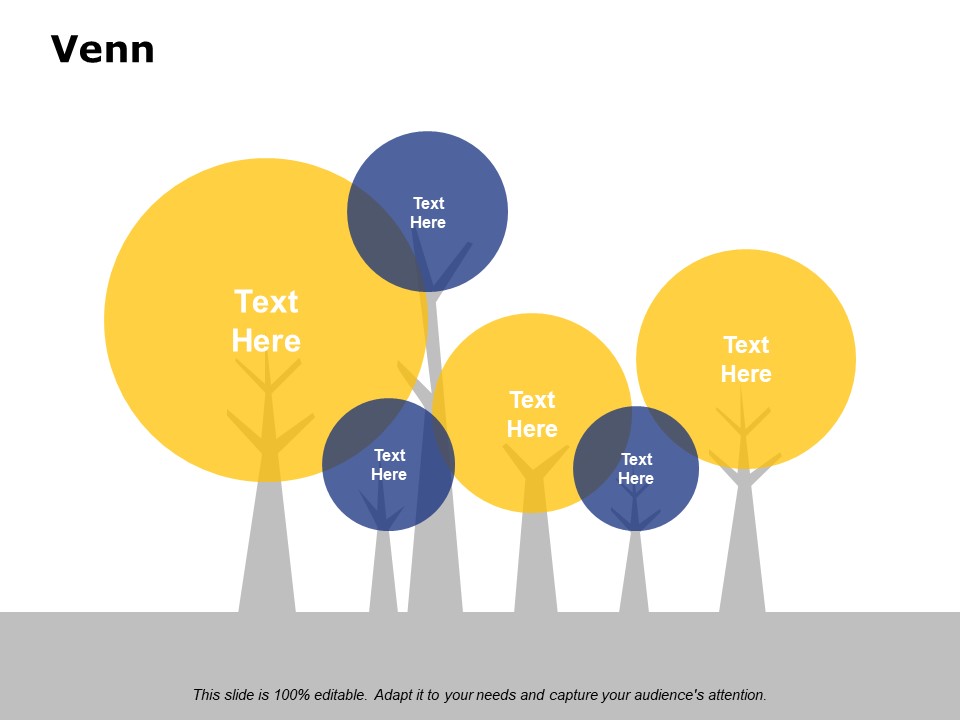 Venn

Text Here

Text Here

Text Here

Text Here

Text Here

Text Here

This slide is 100% editable. Adapt it to your needs and capture your audience's attention.